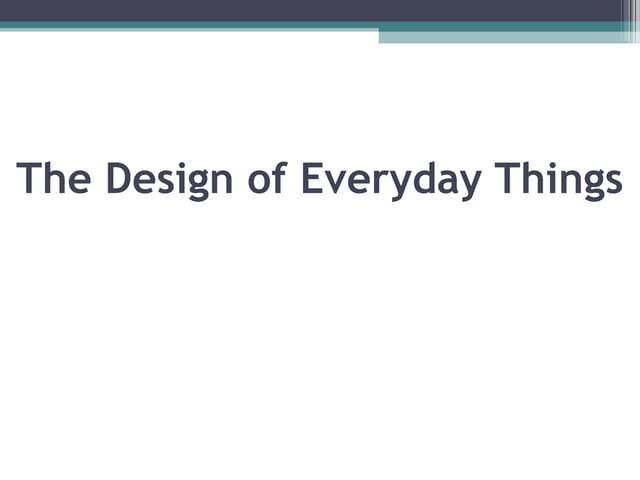 The Design of Everyday Things